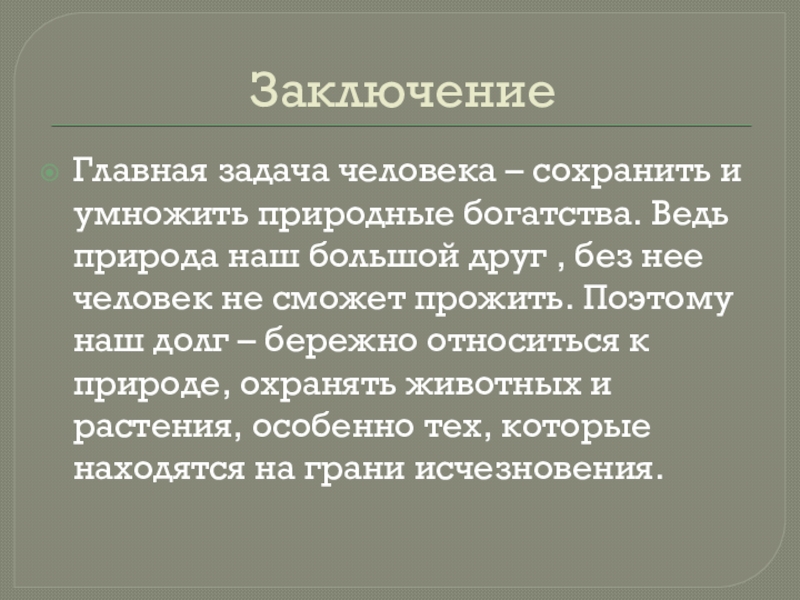 Заключение

Главная задача человека – сохранить и умножить природные богатства. Ведь природа наш большой друг , без нее человек не сможет прожить. Поэтому наш долг – бережно относиться к природе, охранять животных и растения, особенно тех, которые находятся на грани исчезновения.